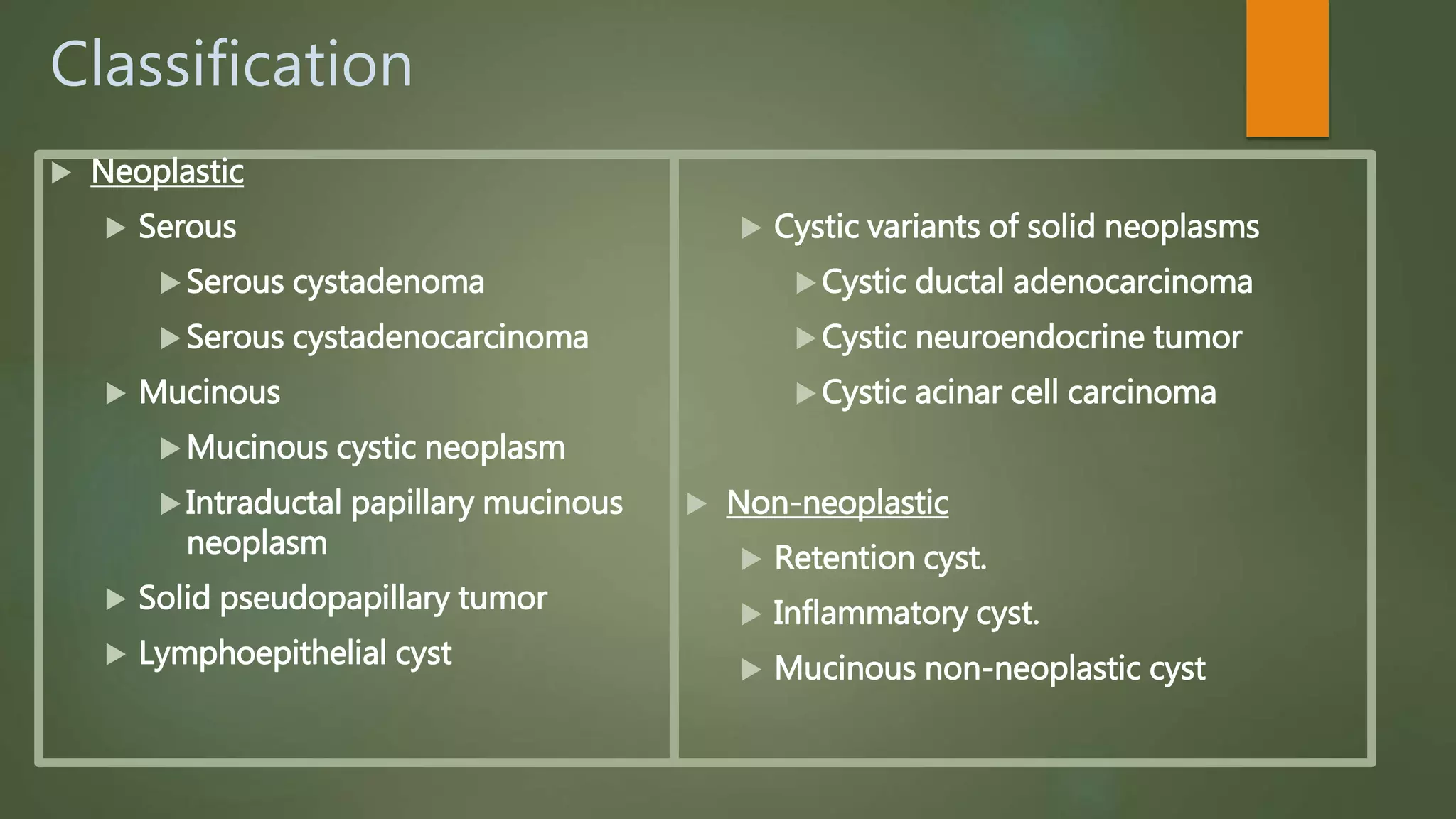 Classification

Neoplastic

Serous

Serous cystadenoma

Serous cystadenocarcinoma

Mucinous

Mucinous cystic neoplasm

Intraductal papillary mucinous neoplasm

Solid pseudopapillary tumor

Lymphoepithelial cyst

Cystic variants of solid neoplasms

Cystic ductal adenocarcinoma

Cystic neuroendocrine tumor

Cystic acinar cell carcinoma

Non-neoplastic

Retention cyst.

Inflammatory cyst.

Mucinous non-neoplastic cyst